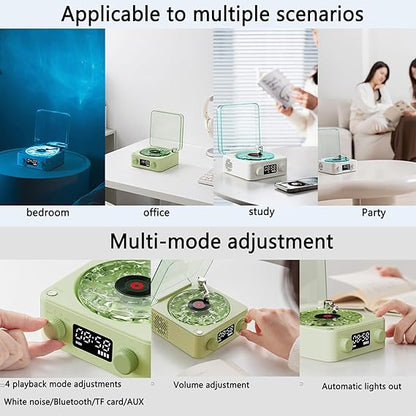 Applicable to multiple scenarios

bedroom

office

study

Party

Multi-mode adjustment

08:58

4 playback mode adjustments

White noise/Bluetooth/TF card/AUX

Volume adjustment

Automatic lights out